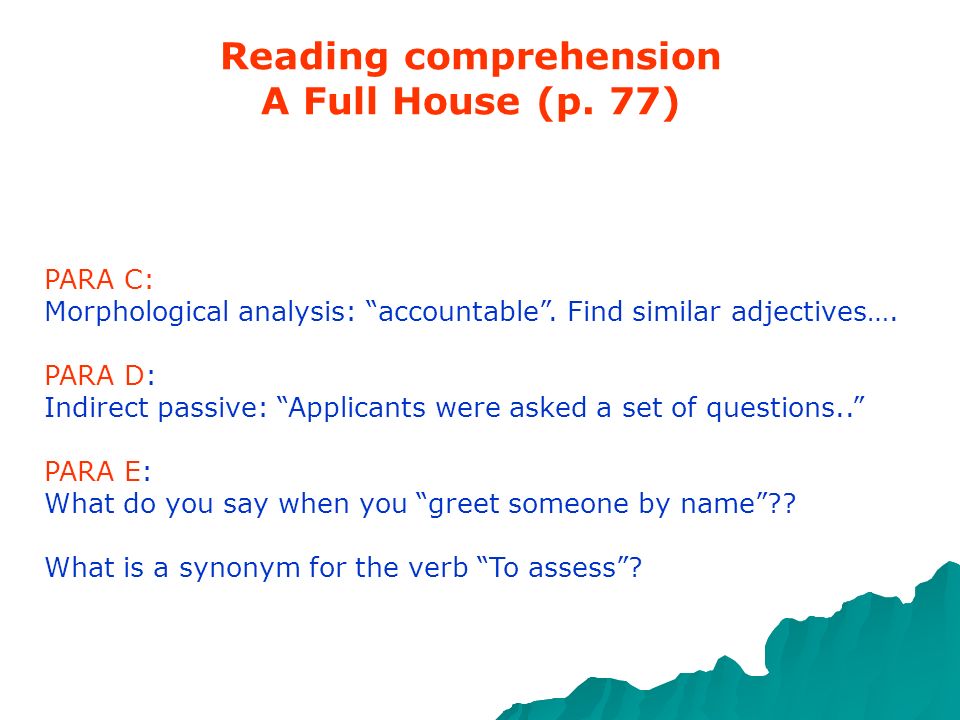 Reading comprehension
A Full House (p. 77)

PARA C:
Morphological analysis: “accountable”. Find similar adjectives….

PARA D:
Indirect passive: “Applicants were asked a set of questions..”

PARA E:
What do you say when you “greet someone by name”??

What is a synonym for the verb “To assess”?